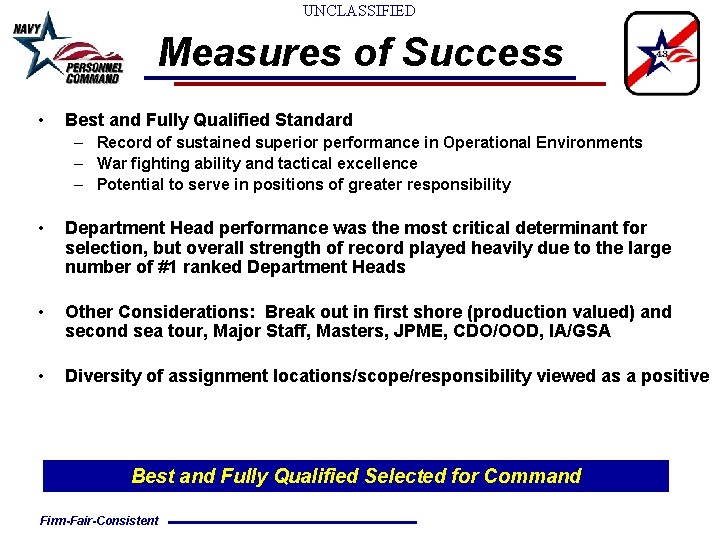 UNCLASSIFIED

NAVY PERSONNEL COMMAND

Measures of Success

43

• Best and Fully Qualified Standard
– Record of sustained superior performance in Operational Environments
– War fighting ability and tactical excellence
– Potential to serve in positions of greater responsibility

• Department Head performance was the most critical determinant for selection, but overall strength of record played heavily due to the large number of #1 ranked Department Heads

• Other Considerations: Break out in first shore (production valued) and second sea tour, Major Staff, Masters, JPME, CDO/OOD, IA/GSA

• Diversity of assignment locations/scope/responsibility viewed as a positive

Best and Fully Qualified Selected for Command

Firm-Fair-Consistent